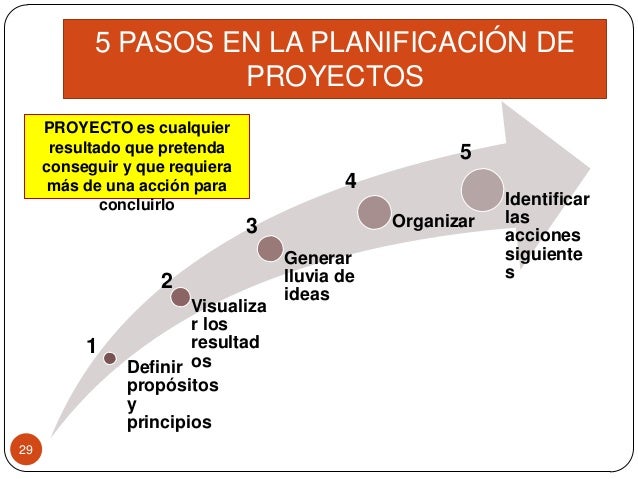 5 PASOS EN LA PLANIFICACIÓN DE PROYECTOS

PROYECTO es cualquier resultado que pretenda conseguir y que requiera más de una acción para concluirlo

1
Definir propósitos y principios

2
Visualizar los resultados

3
Generar lluvia de ideas

4
Organizar

5
Identificar las acciones siguientes

29